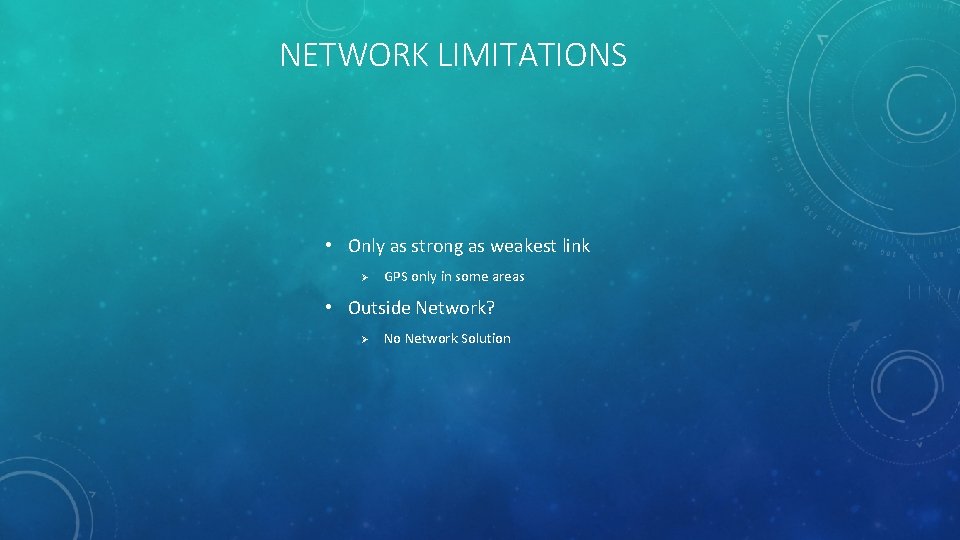 NETWORK LIMITATIONS

• Only as strong as weakest link

➢ GPS only in some areas

• Outside Network?

➢ No Network Solution